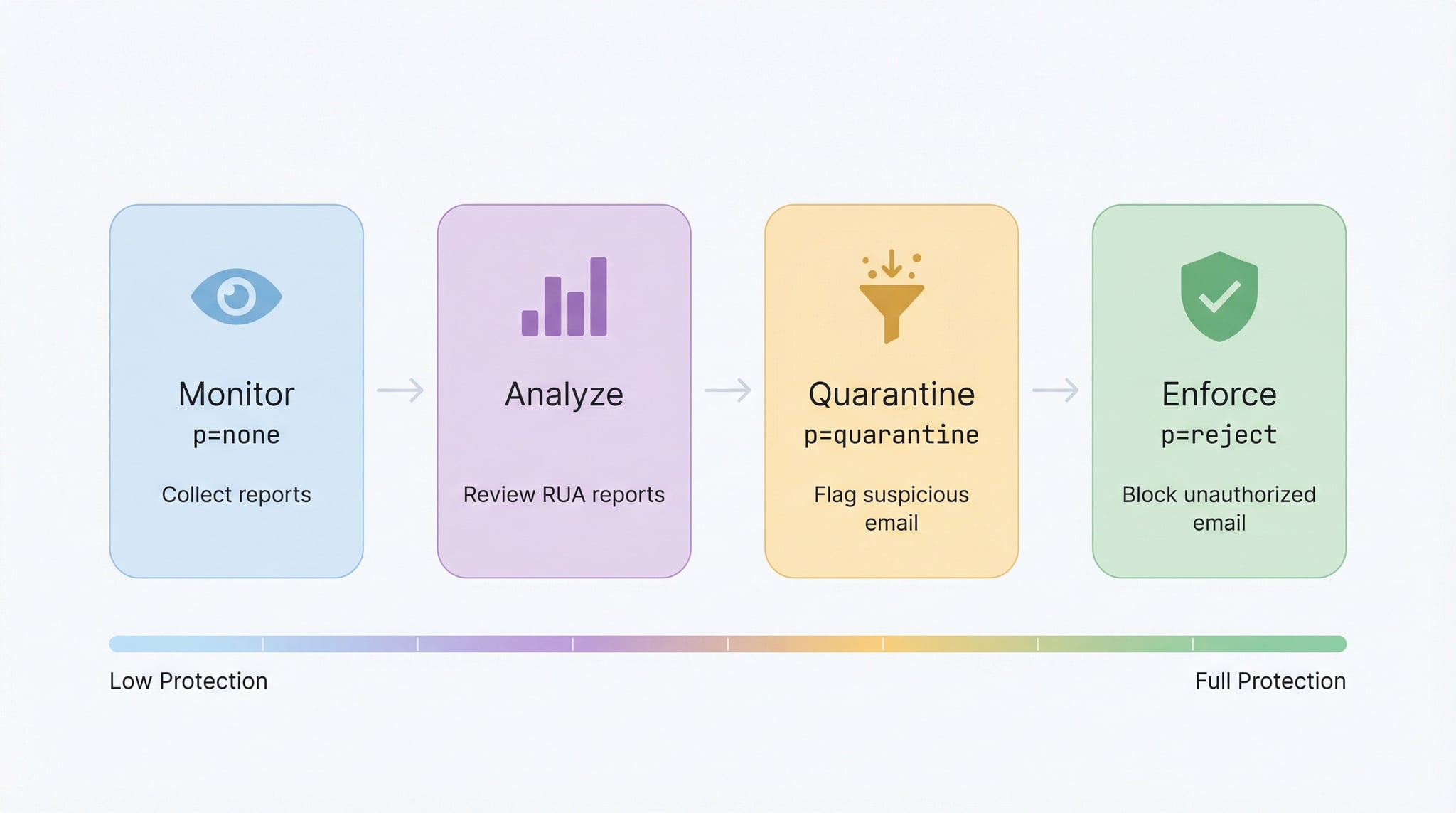 Monitor
p=none
Collect reports

Analyze
Review RUA reports

Quarantine
p=quarantine
Flag suspicious email

Enforce
p=reject
Block unauthorized email

Low Protection
Full Protection